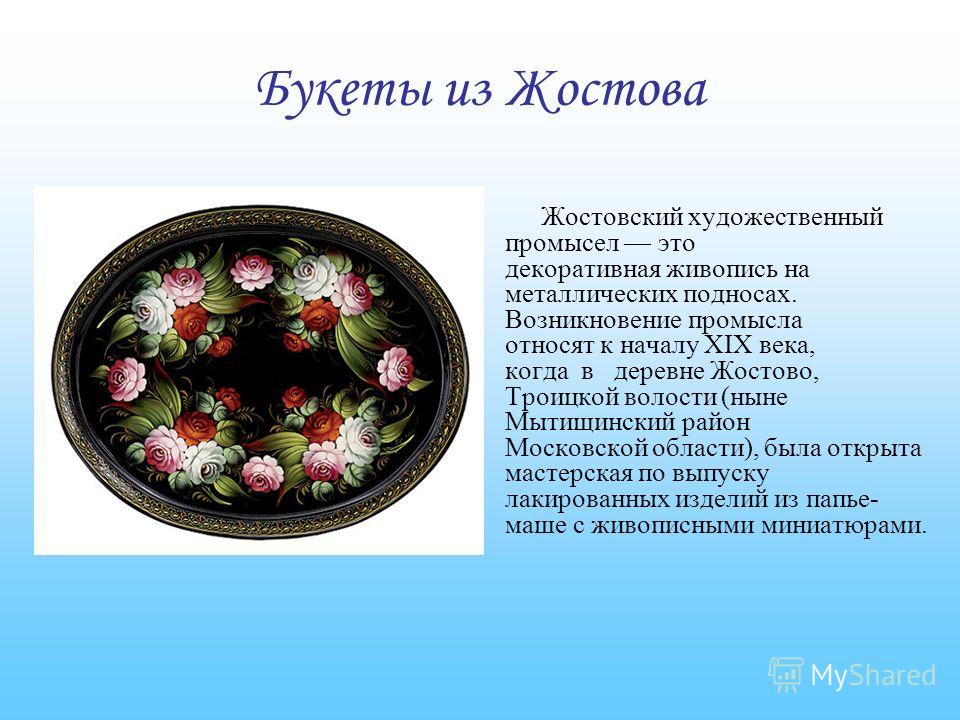 Букеты из Жостова

Жостовский художественный промысел — это декоративная живопись на металлических подносах. Возникновение промысла относят к началу XIX века, когда в деревне Жостово, Троицкой волости (ныне Мытищинский район Московской области), была открыта мастерская по выпуску лакированных изделий из папье-маше с живописными миниатюрами.

MyShared